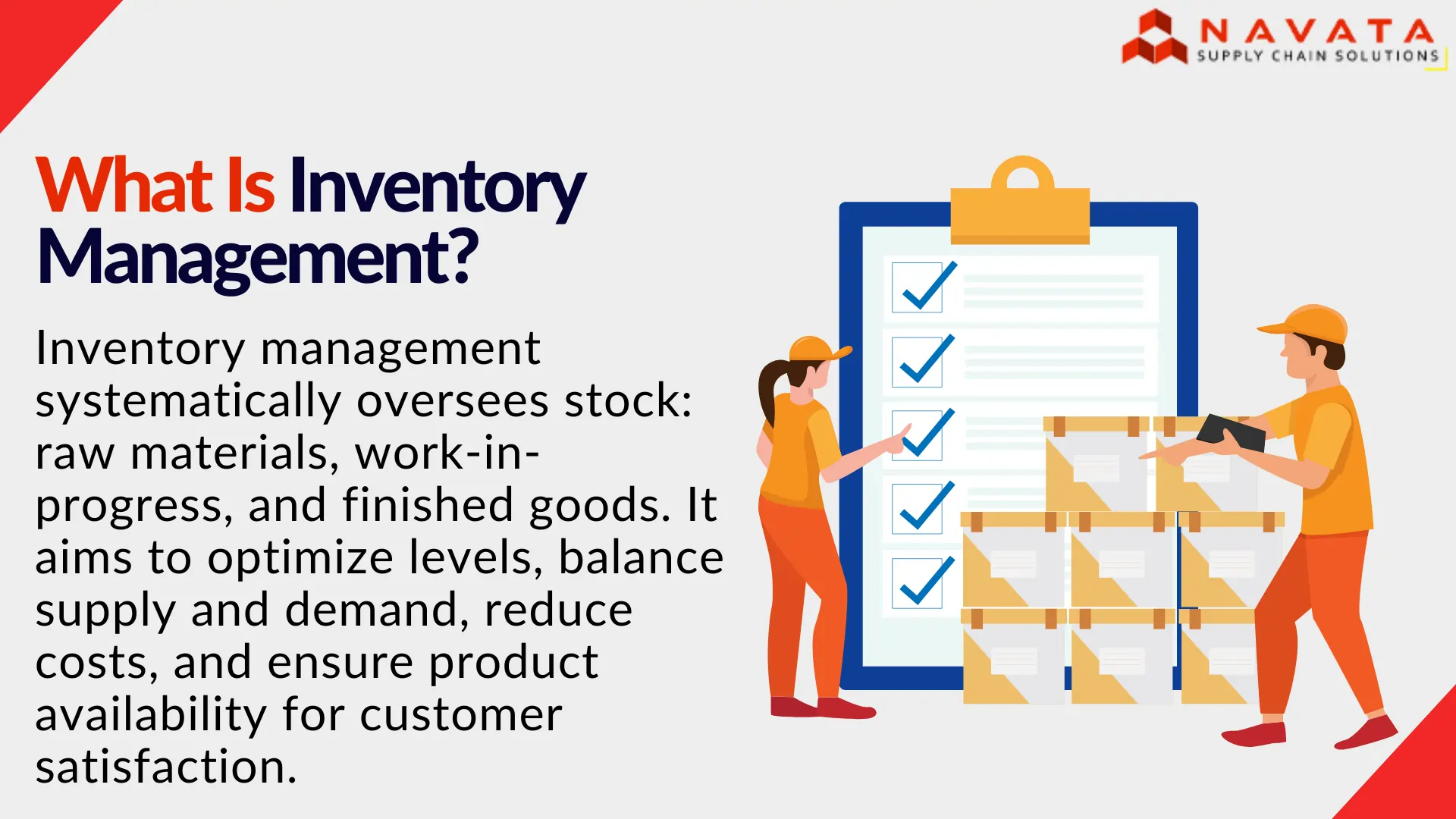 NAVATA
SUPPLY CHAIN SOLUTIONS

What Is Inventory Management?

Inventory management systematically oversees stock: raw materials, work-in-progress, and finished goods. It aims to optimize levels, balance supply and demand, reduce costs, and ensure product availability for customer satisfaction.